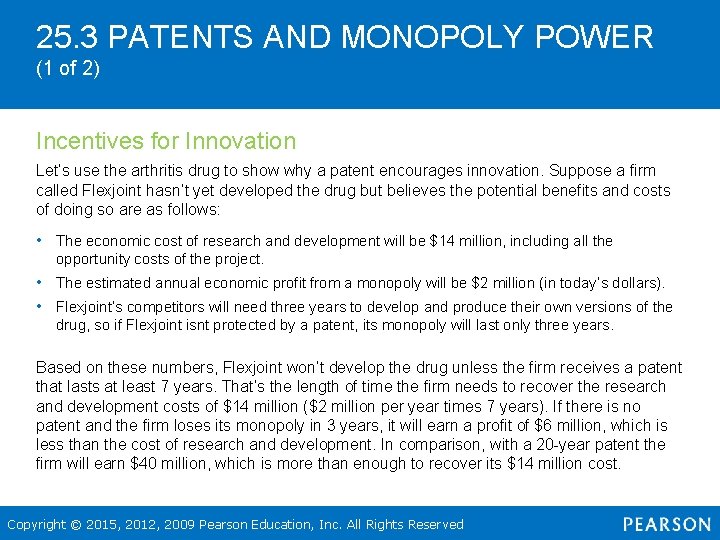 25.3 PATENTS AND MONOPOLY POWER
(1 of 2)

Incentives for Innovation

Let's use the arthritis drug to show why a patent encourages innovation. Suppose a firm called Flexjoint hasn't yet developed the drug but believes the potential benefits and costs of doing so are as follows:

• The economic cost of research and development will be \$14 million, including all the opportunity costs of the project.
• The estimated annual economic profit from a monopoly will be \$2 million (in today's dollars).
• Flexjoint's competitors will need three years to develop and produce their own versions of the drug, so if Flexjoint isnt protected by a patent, its monopoly will last only three years.

Based on these numbers, Flexjoint won't develop the drug unless the firm receives a patent that lasts at least 7 years. That's the length of time the firm needs to recover the research and development costs of \$14 million (\$2 million per year times 7 years). If there is no patent and the firm loses its monopoly in 3 years, it will earn a profit of \$6 million, which is less than the cost of research and development. In comparison, with a 20-year patent the firm will earn \$40 million, which is more than enough to recover its \$14 million cost.

Copyright © 2015, 2012, 2009 Pearson Education, Inc. All Rights Reserved

PEARSON